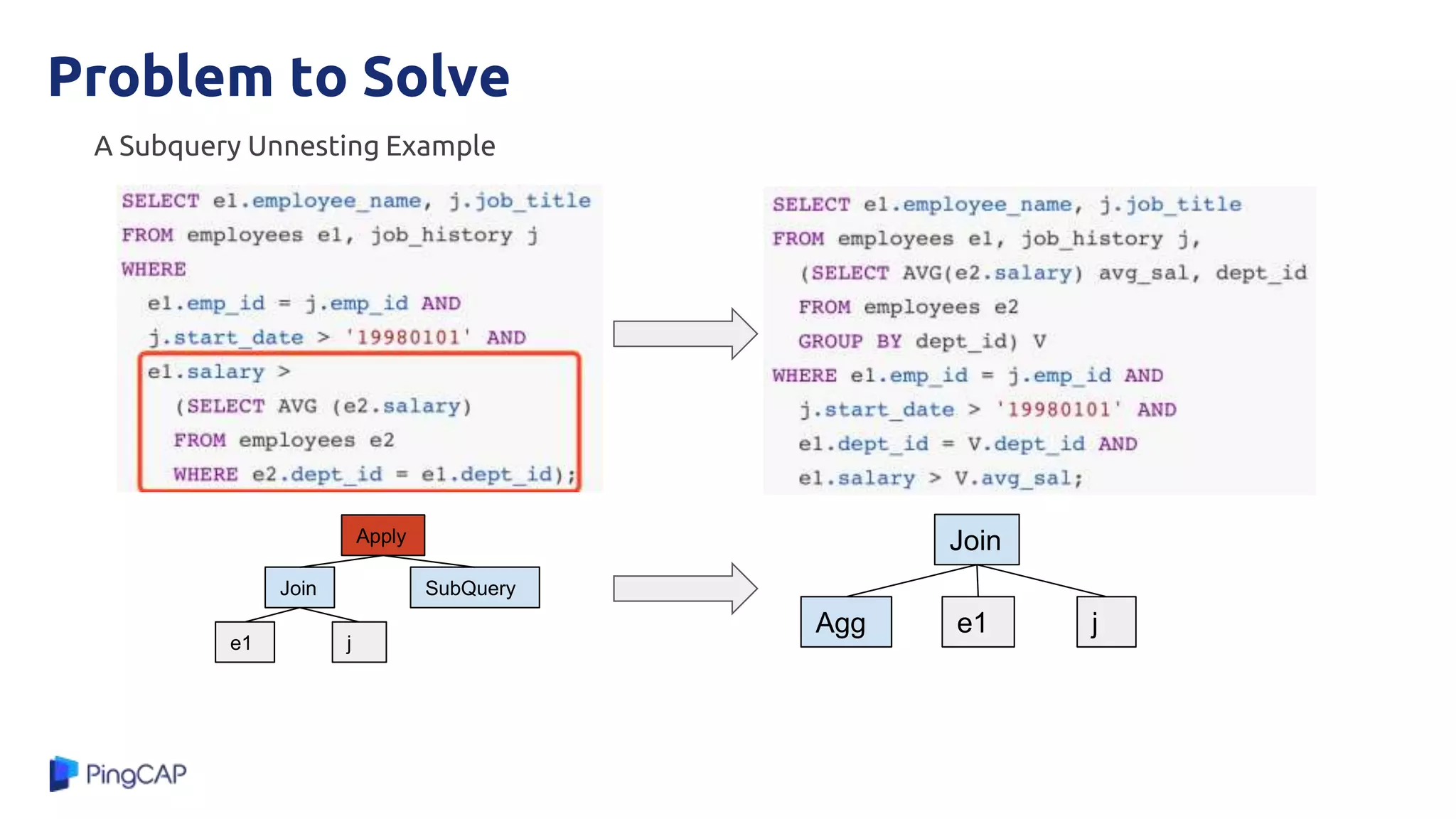 Problem to Solve

A Subquery Unnesting Example

SELECT e1.employee_name, j.job_title
FROM employees e1, job_history j
WHERE
e1.emp_id = j.emp_id AND
j.start_date > '19980101' AND
e1.salary >
(SELECT AVG (e2.salary)
FROM employees e2
WHERE e2.dept_id = e1.dept_id);

SELECT e1.employee_name, j.job_title
FROM employees e1, job_history j,
(SELECT AVG(e2.salary) avg_sal, dept_id
FROM employees e2
GROUP BY dept_id) V
WHERE e1.emp_id = j.emp_id AND
j.start_date > '19980101' AND
e1.dept_id = V.dept_id AND
e1.salary > V.avg_sal;

Apply
Join
SubQuery
e1
j

Join
Agg
e1
j

PingCAP